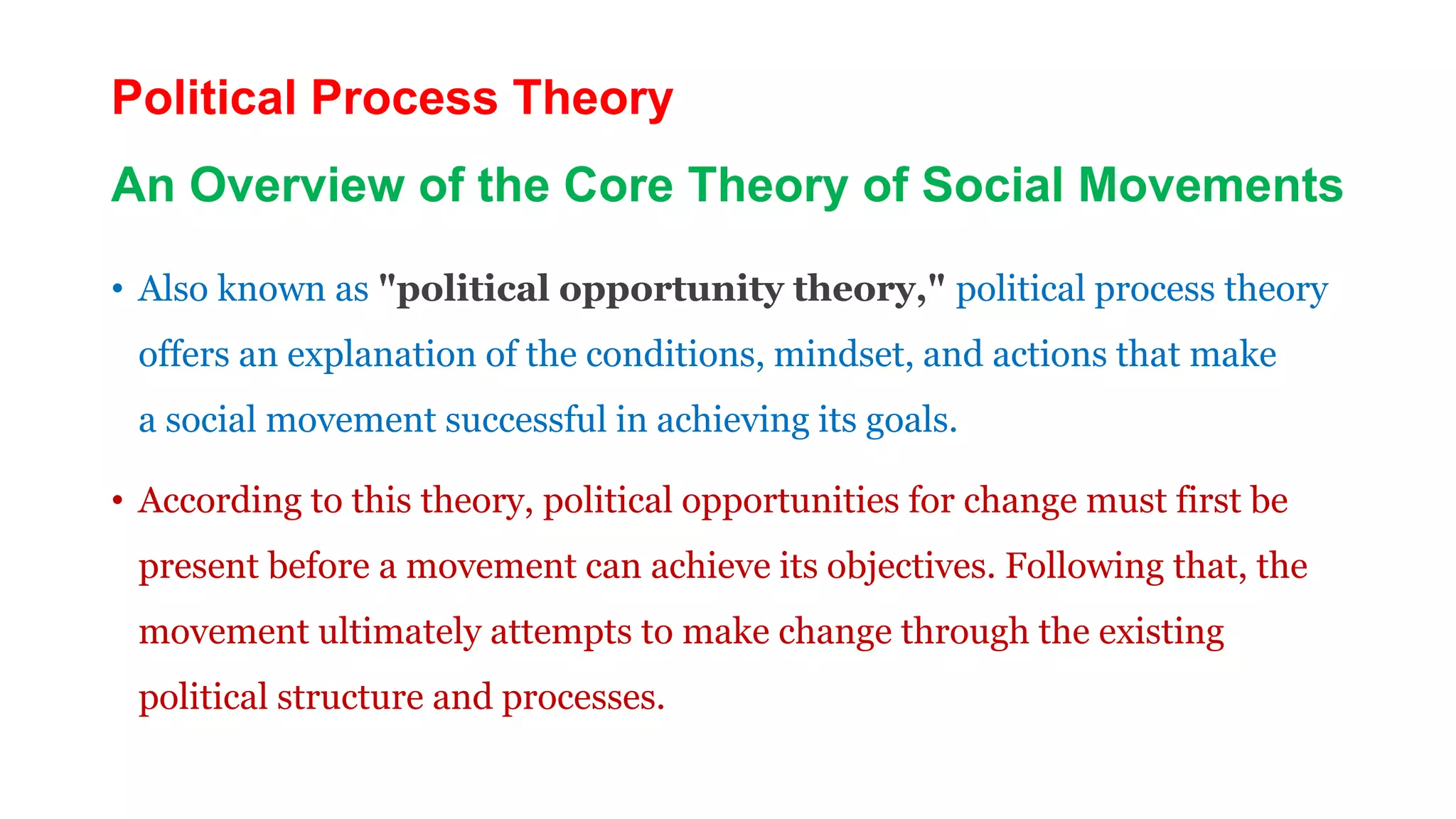 Political Process Theory

An Overview of the Core Theory of Social Movements

• Also known as "political opportunity theory," political process theory offers an explanation of the conditions, mindset, and actions that make a social movement successful in achieving its goals.

• According to this theory, political opportunities for change must first be present before a movement can achieve its objectives. Following that, the movement ultimately attempts to make change through the existing political structure and processes.